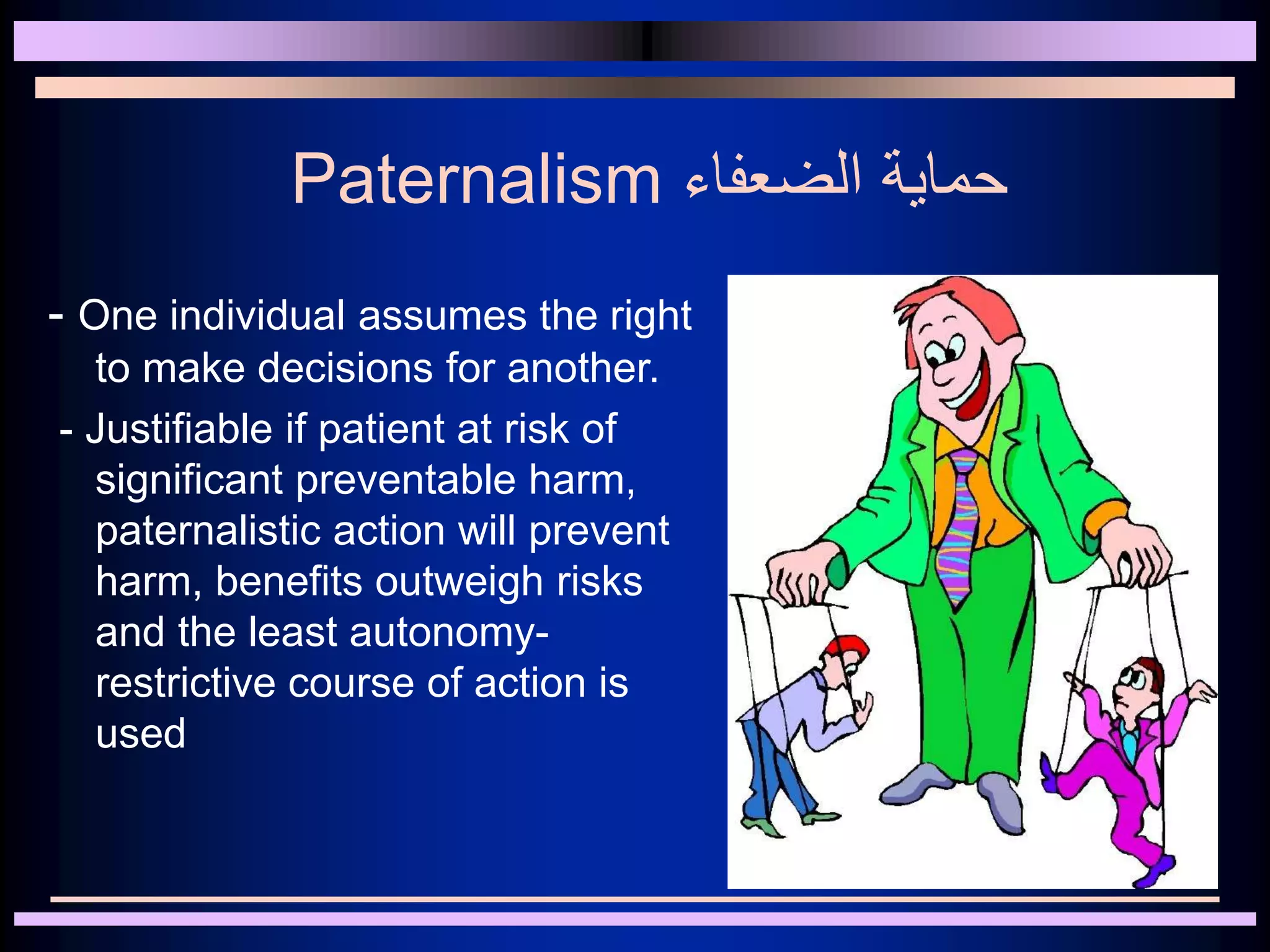 Paternalism حماية الضعفاء

- One individual assumes the right to make decisions for another.

- Justifiable if patient at risk of significant preventable harm, paternalistic action will prevent harm, benefits outweigh risks and the least autonomy-restrictive course of action is used